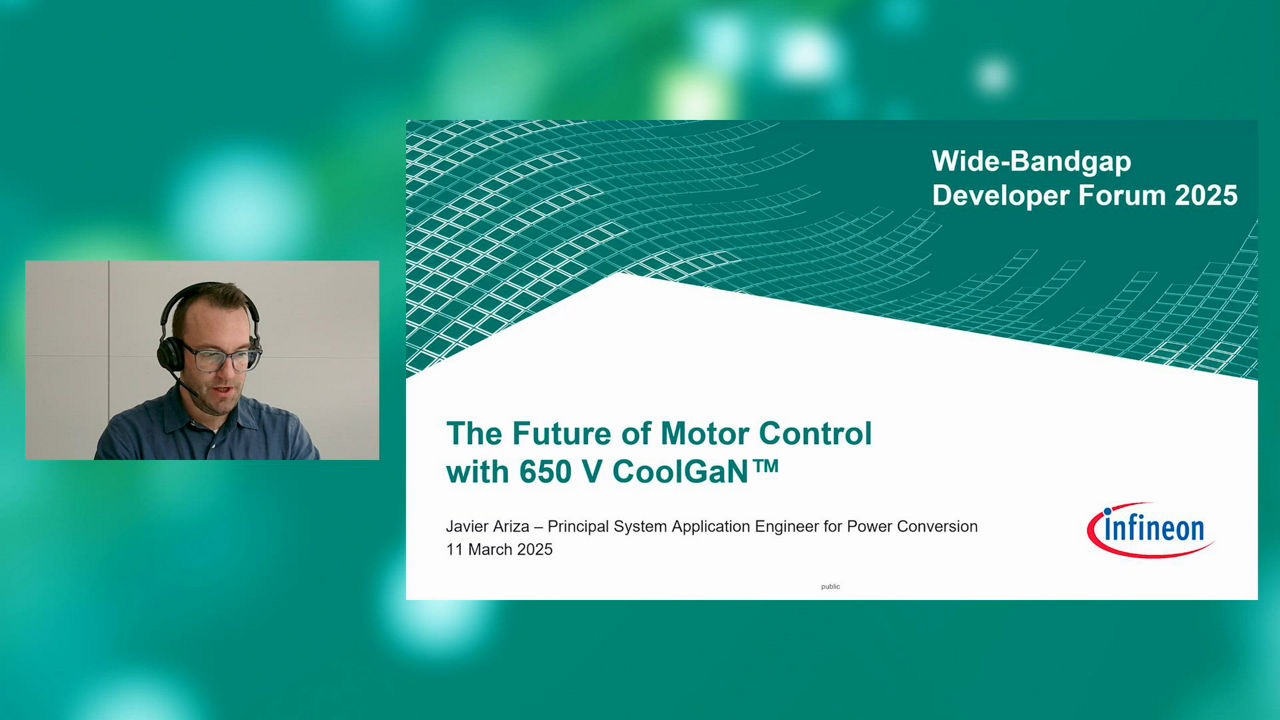 Wide-Bandgap Developer Forum 2025

The Future of Motor Control with 650 V CoolGaN™

Javier Ariza – Principal System Application Engineer for Power Conversion
11 March 2025

infineon

public